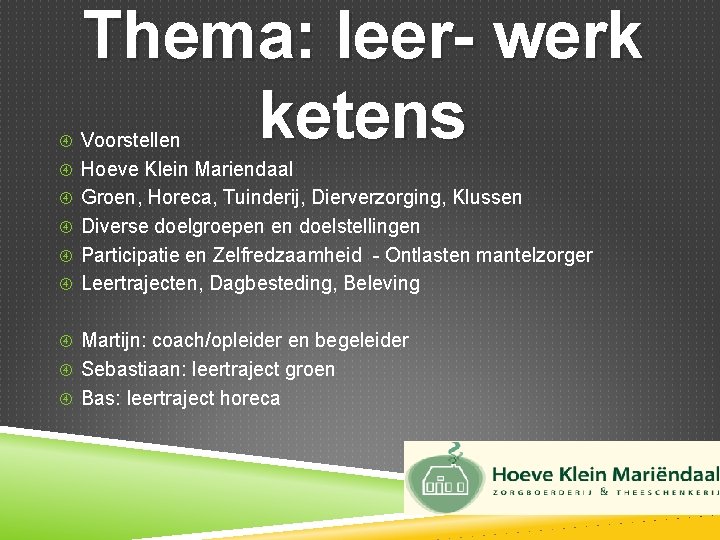 Thema: leer- werk ketens

Voorstellen
Hoeve Klein Mariendaal
Groen, Horeca, Tuinderij, Dierverzorging, Klussen
Diverse doelgroepen en doelstellingen
Participatie en Zelfredzaamheid - Ontlasten mantelzorger
Leertrajecten, Dagbesteding, Beleving

Martijn: coach/opleider en begeleider
Sebastiaan: leertraject groen
Bas: leertraject horeca

Hoeve Klein Mariëndaal
ZORGBOERDERIJ & THEESCHENKERIJ